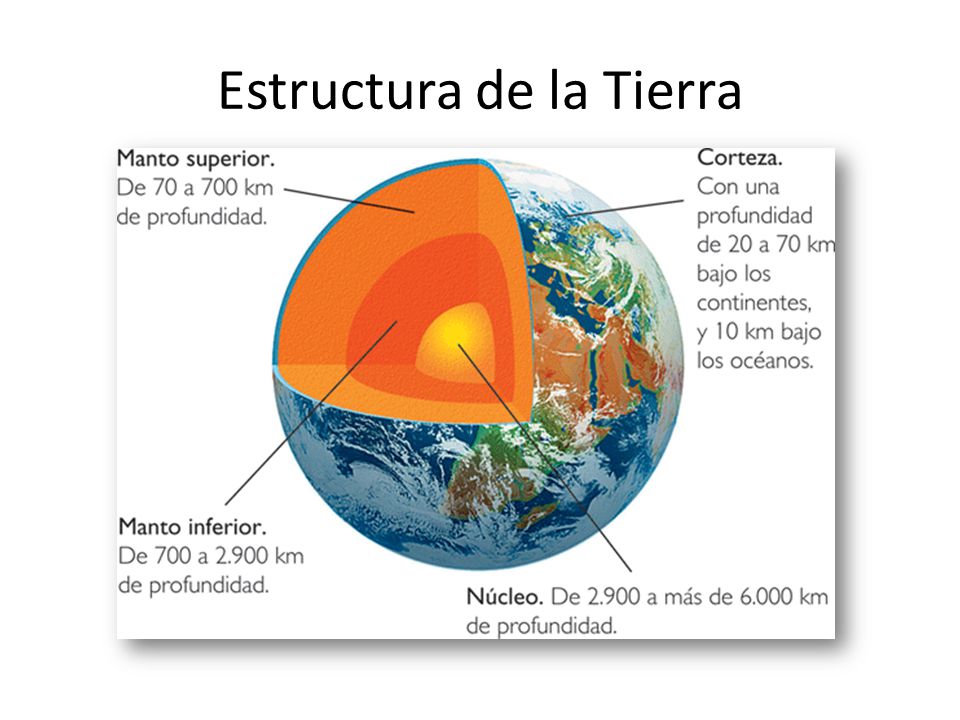 Estructura de la Tierra

Manto superior. De 70 a 700 km de profundidad.

Corteza. Con una profundidad de 20 a 70 km bajo los continentes, y 10 km bajo los océanos.

Manto inferior. De 700 a 2.900 km de profundidad.

Núcleo. De 2.900 a más de 6.000 km de profundidad.